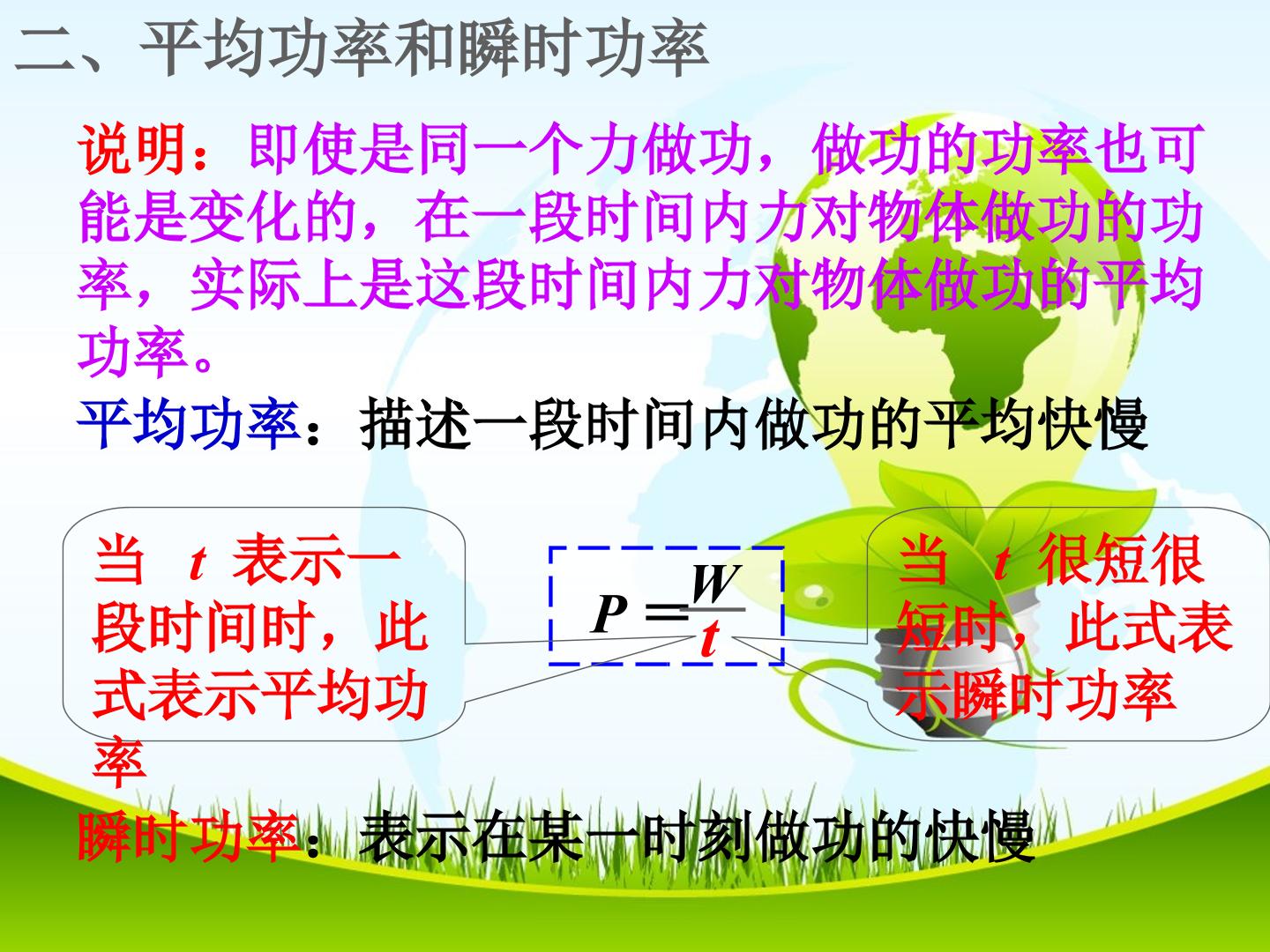 二、平均功率和瞬时功率

说明：即使是同一个力做功，做功的功率也可能是变化的，在一段时间内力对物体做功的功率，实际上是这段时间内力对物体做功的平均功率。

平均功率：描述一段时间内做功的平均快慢

当 t 表示一段时间时，此式表示平均功率

$P=\frac{W}{t}$

当 t 很短很短时，此式表示瞬时功率

瞬时功率：表示在某一时刻做功的快慢